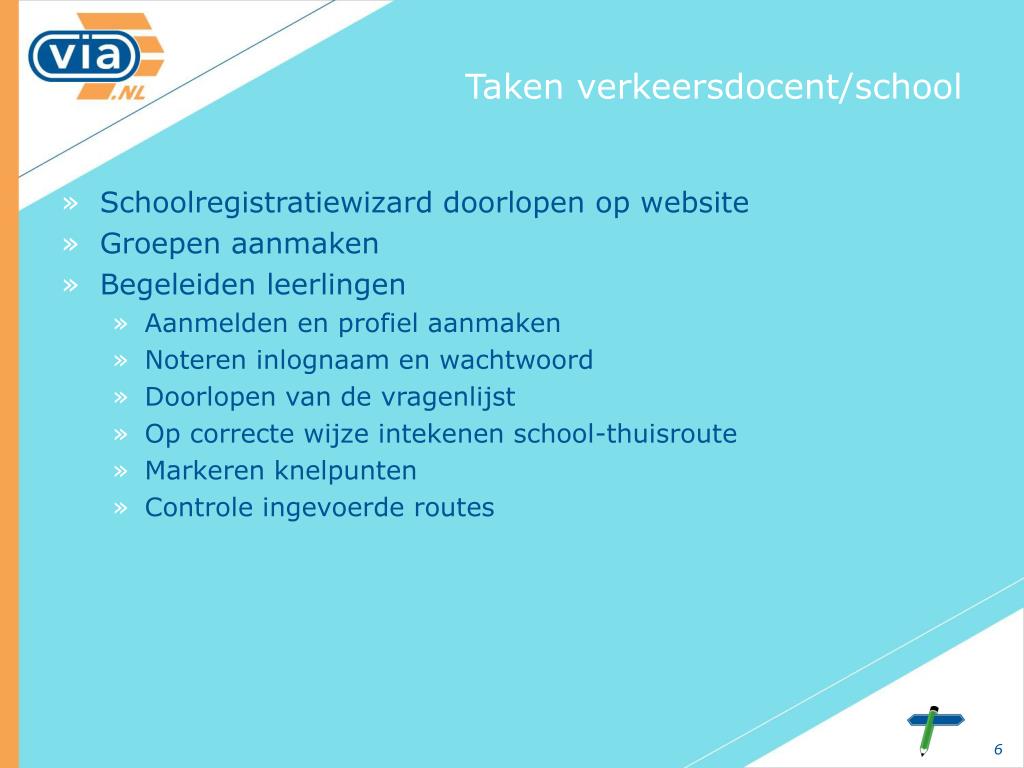 via .NL

Taken verkeersdocent/school

» Schoolregistratiewizard doorlopen op website
» Groepen aanmaken
» Begeleiden leerlingen
» Aanmelden en profiel aanmaken
» Noteren inlognaam en wachtwoord
» Doorlopen van de vragenlijst
» Op correcte wijze intekenen school-thuisroute
» Markeren knelpunten
» Controle ingevoerde routes

6